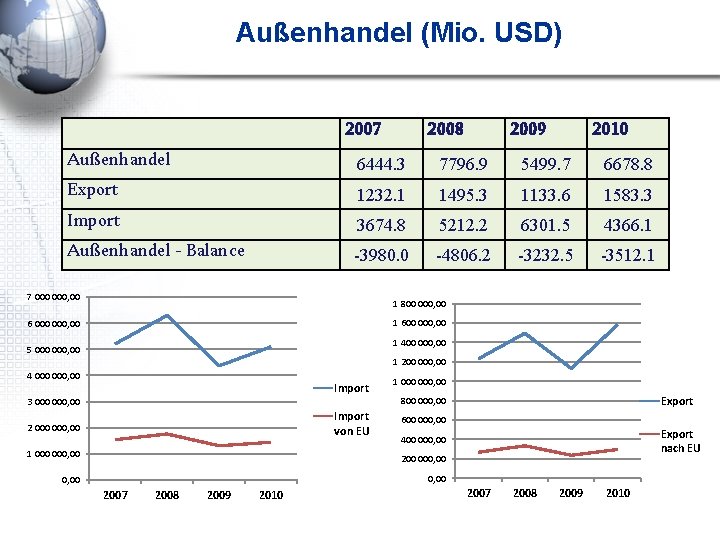 Außenhandel (Mio. USD)

| | 2007 | 2008 | 2009 | 2010 |
|---|---|---|---|---|
| Außenhandel | 6444.3 | 7796.9 | 5499.7 | 6678.8 |
| Export | 1232.1 | 1495.3 | 1133.6 | 1583.3 |
| Import | 3674.8 | 5212.2 | 6301.5 | 4366.1 |
| Außenhandel - Balance | -3980.0 | -4806.2 | -3232.5 | -3512.1 |

7 000 000,00
6 000 000,00
5 000 000,00
4 000 000,00
3 000 000,00
2 000 000,00
1 000 000,00
0,00
2007 2008 2009 2010
Import
Import von EU

1 800 000,00
1 600 000,00
1 400 000,00
1 200 000,00
1 000 000,00
800 000,00
600 000,00
400 000,00
200 000,00
0,00
2007 2008 2009 2010
Export
Export nach EU